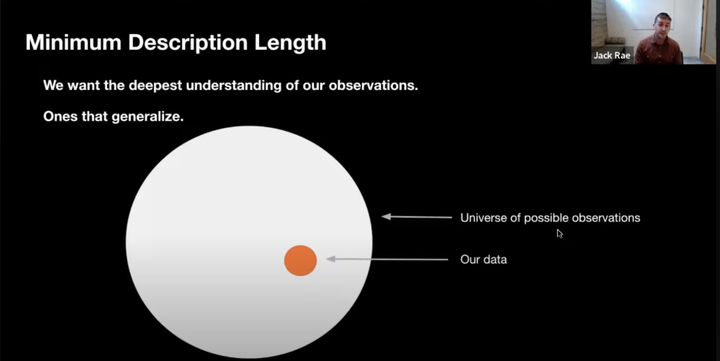 Minimum Description Length

Jack Rae

We want the deepest understanding of our observations.

Ones that generalize.

Universe of possible observations

Our data